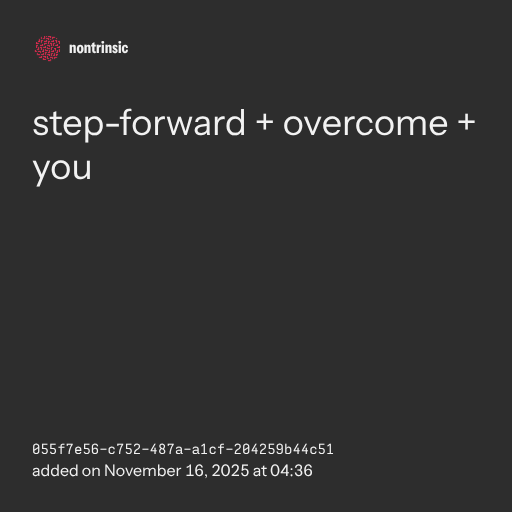 nontrinsic

step-forward + overcome + you

055f7e56-c752-487a-a1cf-204259b44c51
added on November 16, 2025 at 04:36